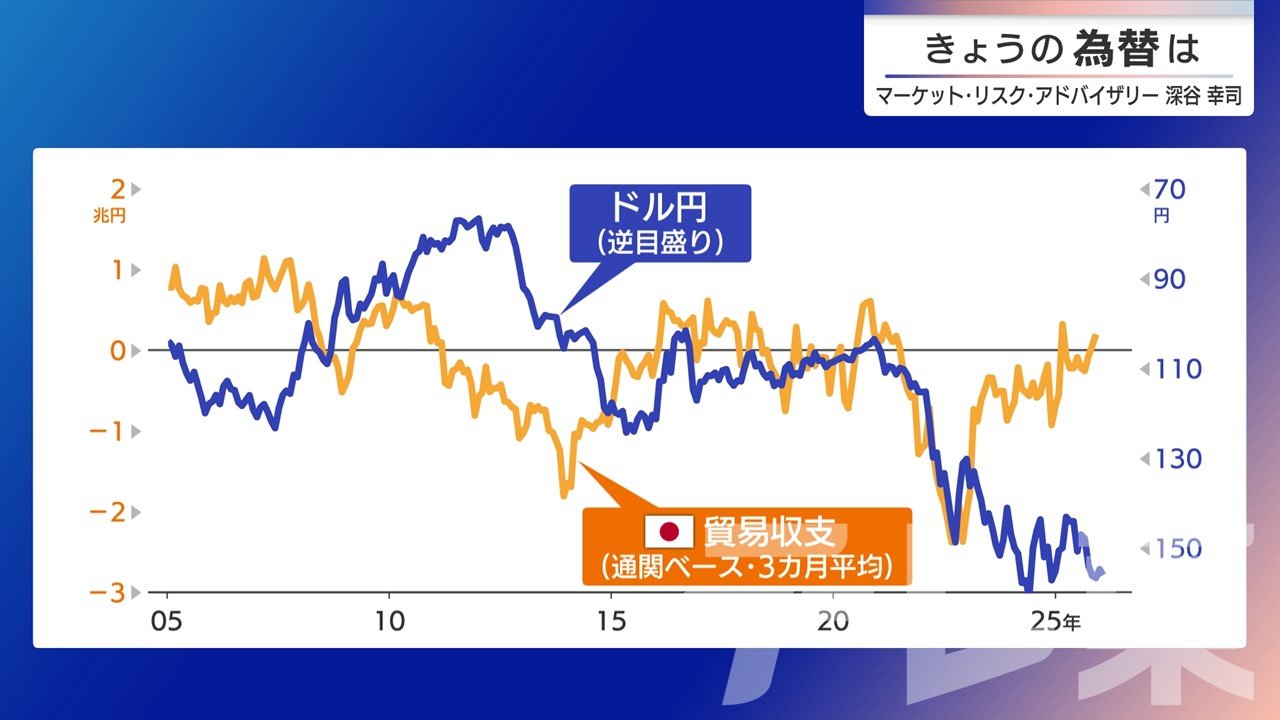 きょうの為替は
マーケット・リスク・アドバイザリー 深谷 幸司

2
兆円
1
0
−1
−2
−3

70
円
90
110
130
150

ドル円
(逆目盛り)

貿易収支
(通関ベース・3カ月平均)

05
10
15
20
25年